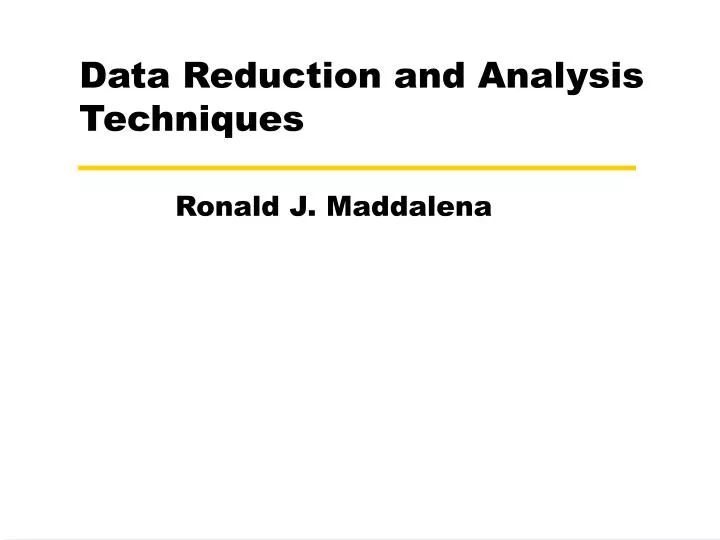 Data Reduction and Analysis Techniques

Ronald J. Maddalena